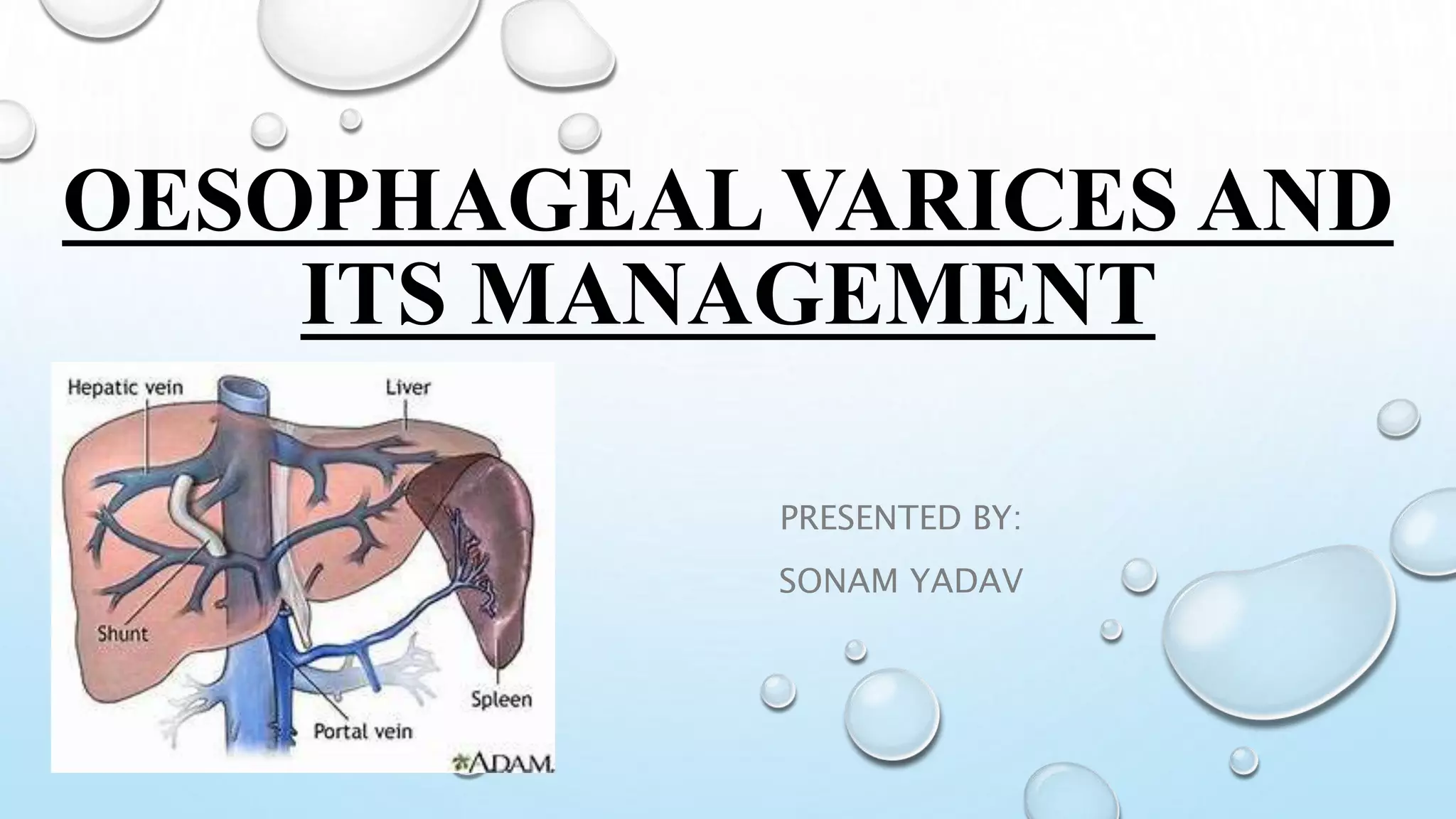 OESOPHAGEAL VARICES AND ITS MANAGEMENT

Hepatic vein
Liver
Shunt
Spleen
Portal vein
ADAM.

PRESENTED BY:
SONAM YADAV